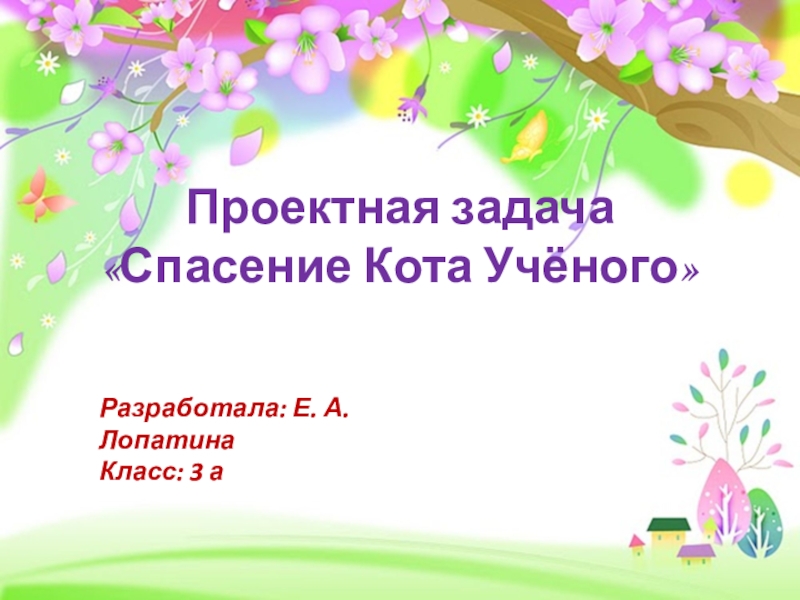 Проектная задача
«Спасение Кота Учёного»

Разработала: Е. А. Лопатина
Класс: 3 а